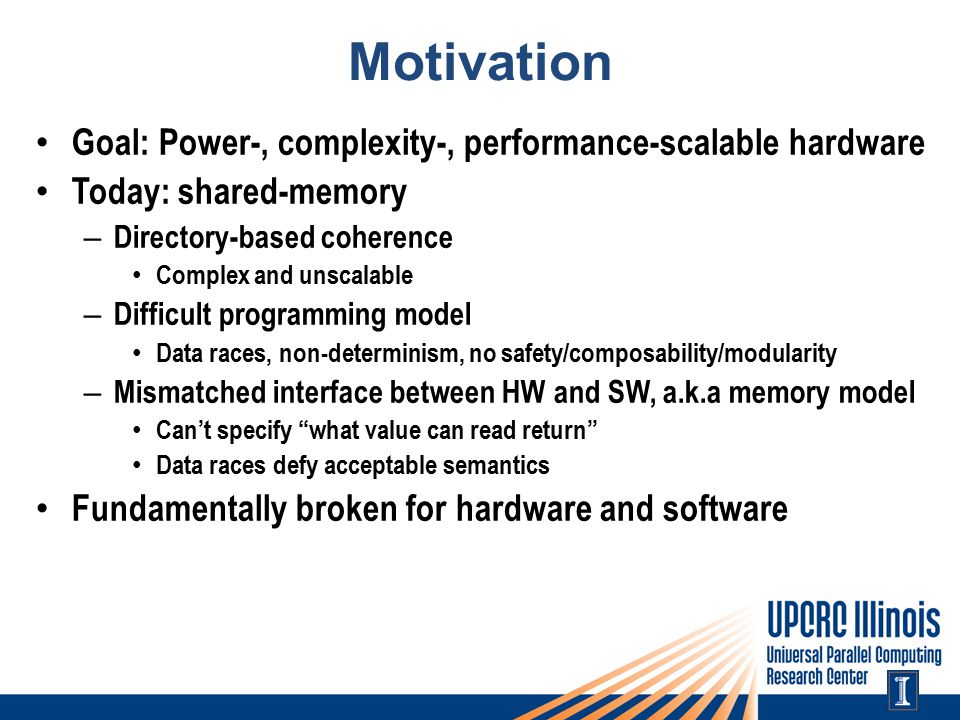 Motivation

• Goal: Power-, complexity-, performance-scalable hardware
• Today: shared-memory
  – Directory-based coherence
    • Complex and unscalable
  – Difficult programming model
    • Data races, non-determinism, no safety/composability/modularity
  – Mismatched interface between HW and SW, a.k.a memory model
    • Can't specify "what value can read return"
    • Data races defy acceptable semantics
• Fundamentally broken for hardware and software

UPCRC Illinois
Universal Parallel Computing Research Center
I